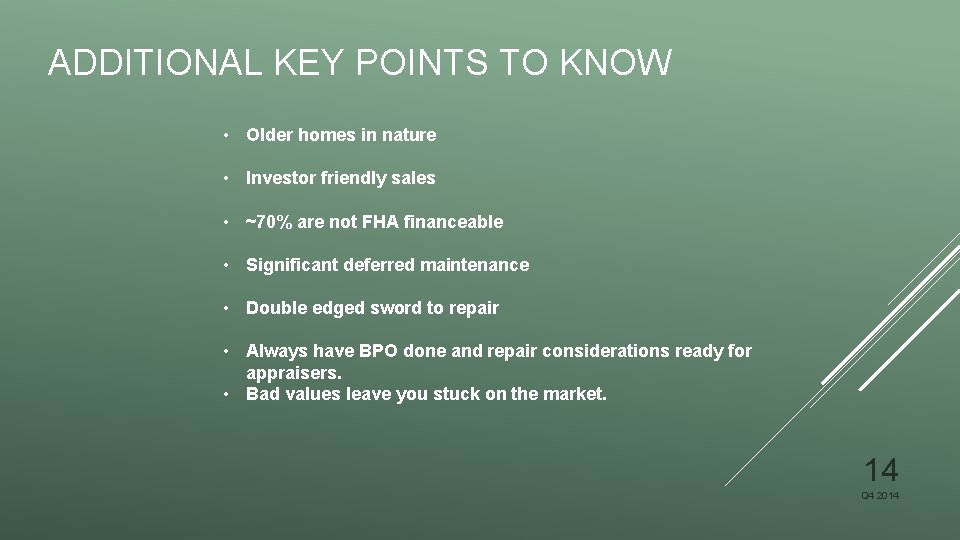 ADDITIONAL KEY POINTS TO KNOW

• Older homes in nature

• Investor friendly sales

• ~70% are not FHA financeable

• Significant deferred maintenance

• Double edged sword to repair

• Always have BPO done and repair considerations ready for appraisers.
• Bad values leave you stuck on the market.

14
Q4 2014